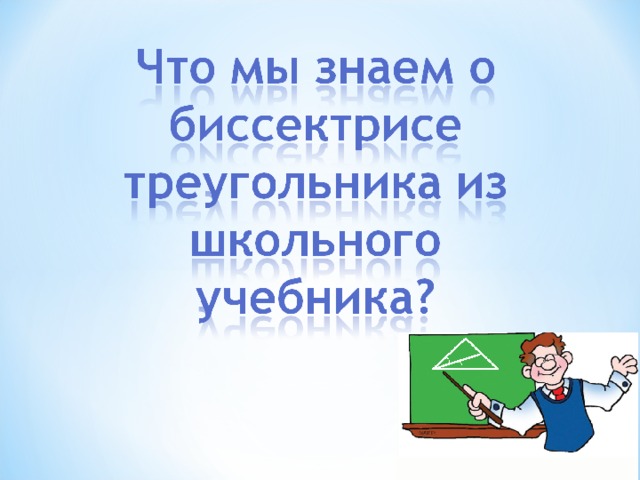 Что мы знаем о биссектрисе треугольника из школьного учебника?